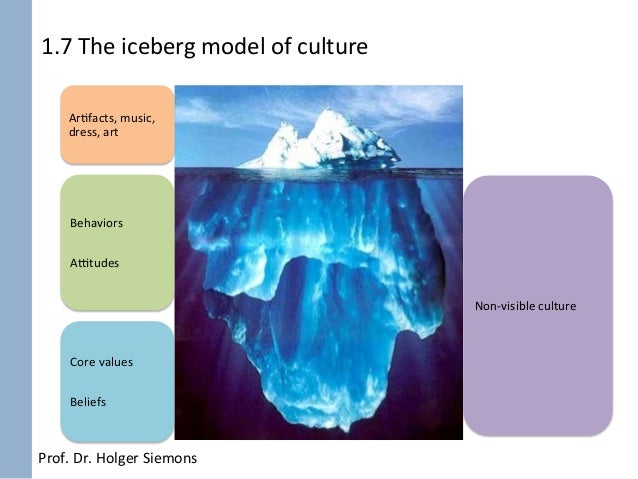 1.7 The iceberg model of culture

Artifacts, music, dress, art

Behaviors

Attitudes

Core values

Beliefs

Non-visible culture

Prof. Dr. Holger Siemons